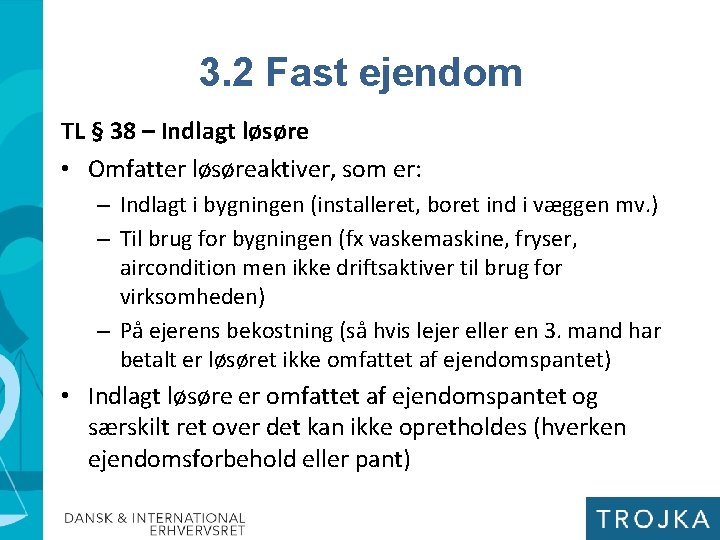 3.2 Fast ejendom

TL § 38 – Indlagt løsøre

• Omfatter løsøreaktiver, som er:
– Indlagt i bygningen (installeret, boret ind i væggen mv.)
– Til brug for bygningen (fx vaskemaskine, fryser, aircondition men ikke driftsaktiver til brug for virksomheden)
– På ejerens bekostning (så hvis lejer eller en 3. mand har betalt er løsøret ikke omfattet af ejendomspantet)

• Indlagt løsøre er omfattet af ejendomspantet og særskilt ret over det kan ikke opretholdes (hverken ejendomsforbehold eller pant)

DANSK & INTERNATIONAL ERHVERVSRET

TROJKA